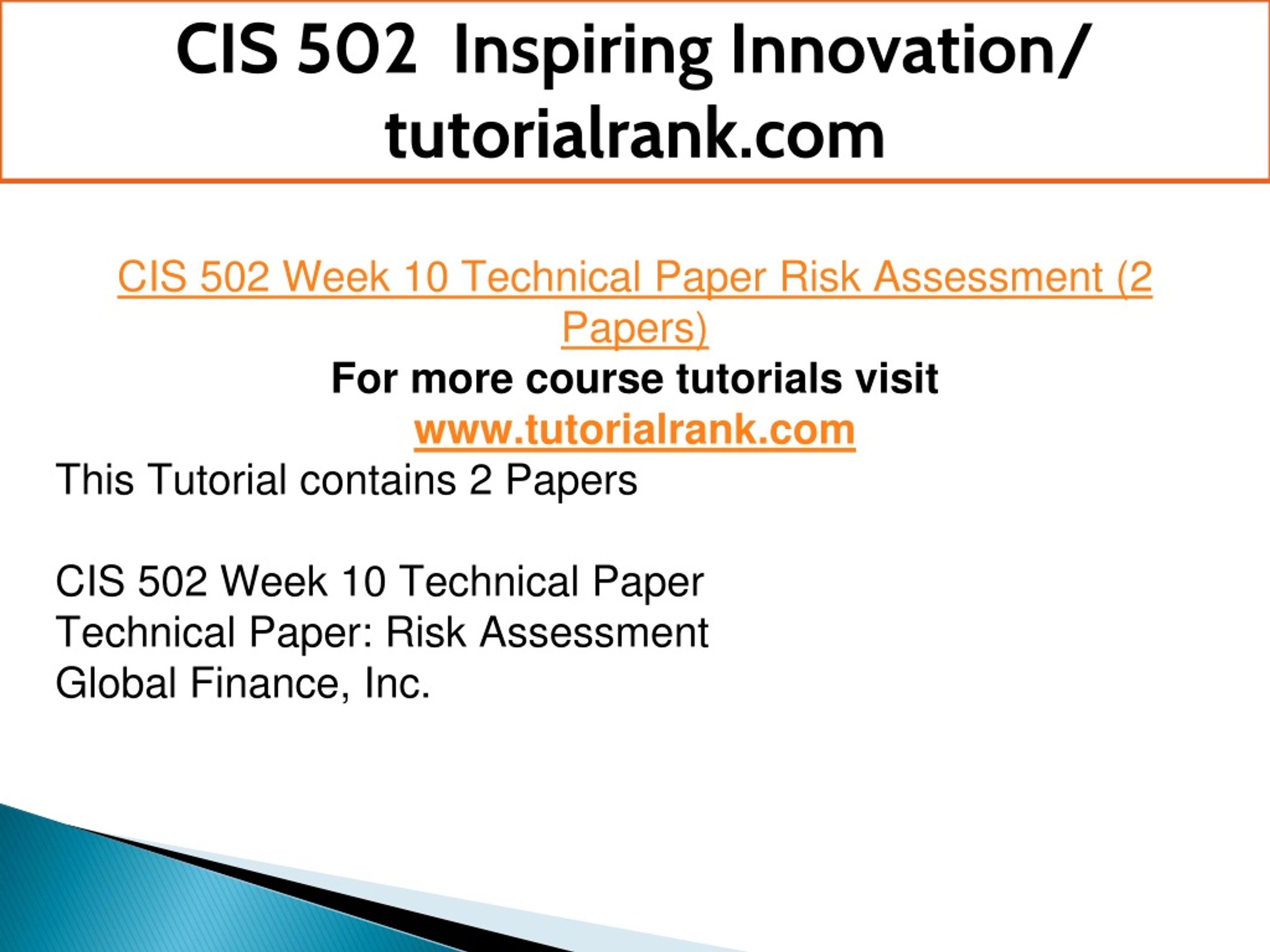 CIS 502 Inspiring Innovation/ tutorialrank.com

CIS 502 Week 10 Technical Paper Risk Assessment (2 Papers)

For more course tutorials visit

www.tutorialrank.com

This Tutorial contains 2 Papers

CIS 502 Week 10 Technical Paper
Technical Paper: Risk Assessment
Global Finance, Inc.